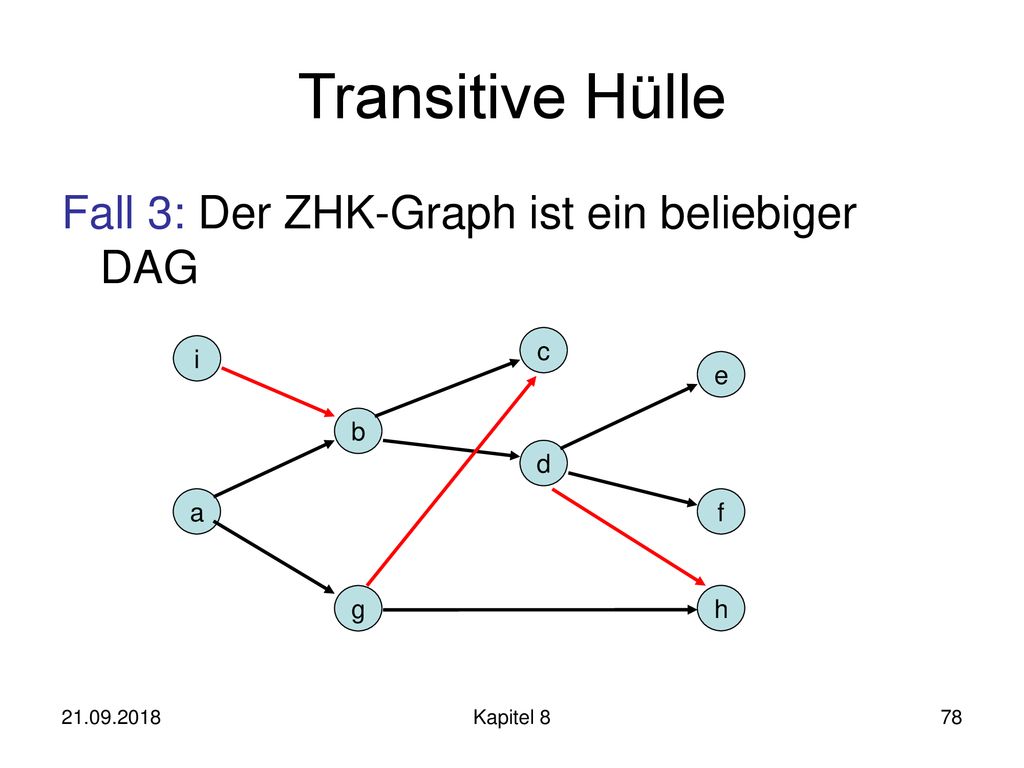 Transitive Hülle

Fall 3: Der ZHK-Graph ist ein beliebiger DAG

i
c
e
b
d
a
f
g
h

21.09.2018

Kapitel 8

78